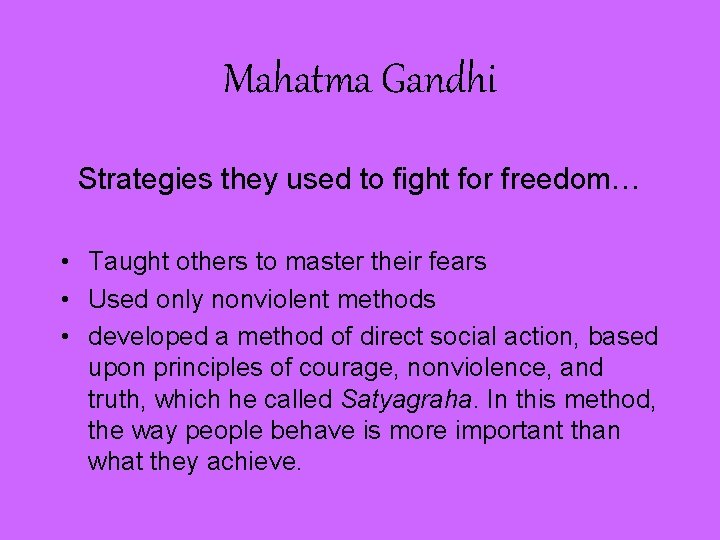 Mahatma Gandhi

Strategies they used to fight for freedom…

• Taught others to master their fears
• Used only nonviolent methods
• developed a method of direct social action, based upon principles of courage, nonviolence, and truth, which he called Satyagraha. In this method, the way people behave is more important than what they achieve.